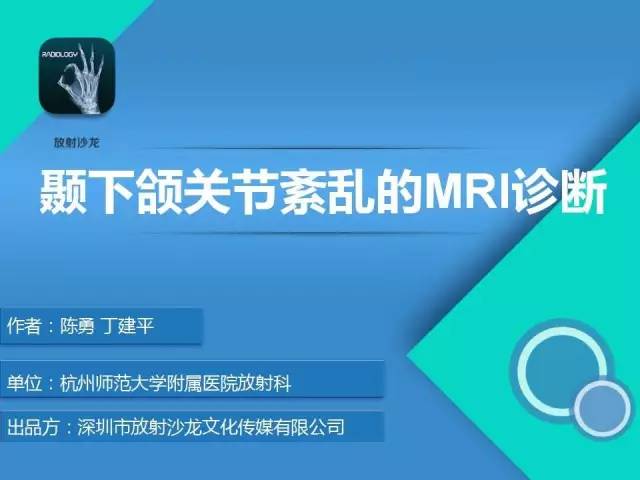 RADIOLOGY

放射沙龙

颞下颌关节紊乱的MRI诊断

作者：陈勇 丁建平

单位：杭州师范大学附属医院放射科

出品方：深圳市放射沙龙文化传媒有限公司